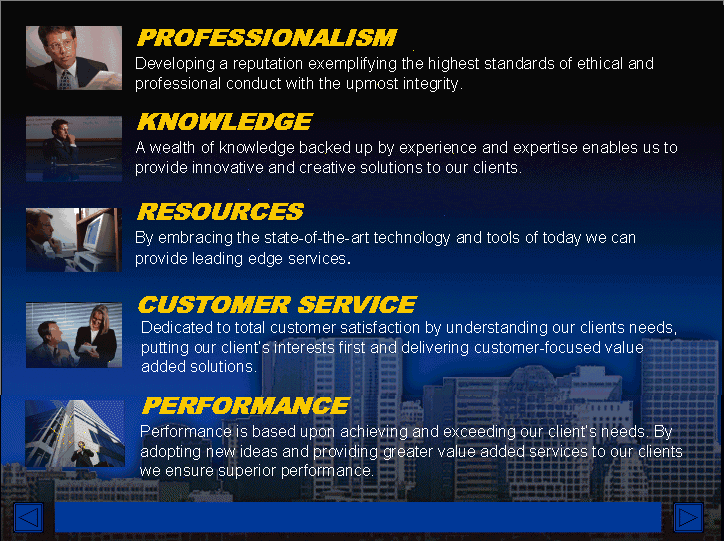 PROFESSIONALISM
Developing a reputation exemplifying the highest standards of ethical and professional conduct with the upmost integrity.

KNOWLEDGE
A wealth of knowledge backed up by experience and expertise enables us to provide innovative and creative solutions to our clients.

RESOURCES
By embracing the state-of-the-art technology and tools of today we can provide leading edge services.

CUSTOMER SERVICE
Dedicated to total customer satisfaction by understanding our clients needs, putting our client's interests first and delivering customer-focused value added solutions.

PERFORMANCE
Performance is based upon achieving and exceeding our client's needs. By adopting new ideas and providing greater value added services to our clients we ensure superior performance.